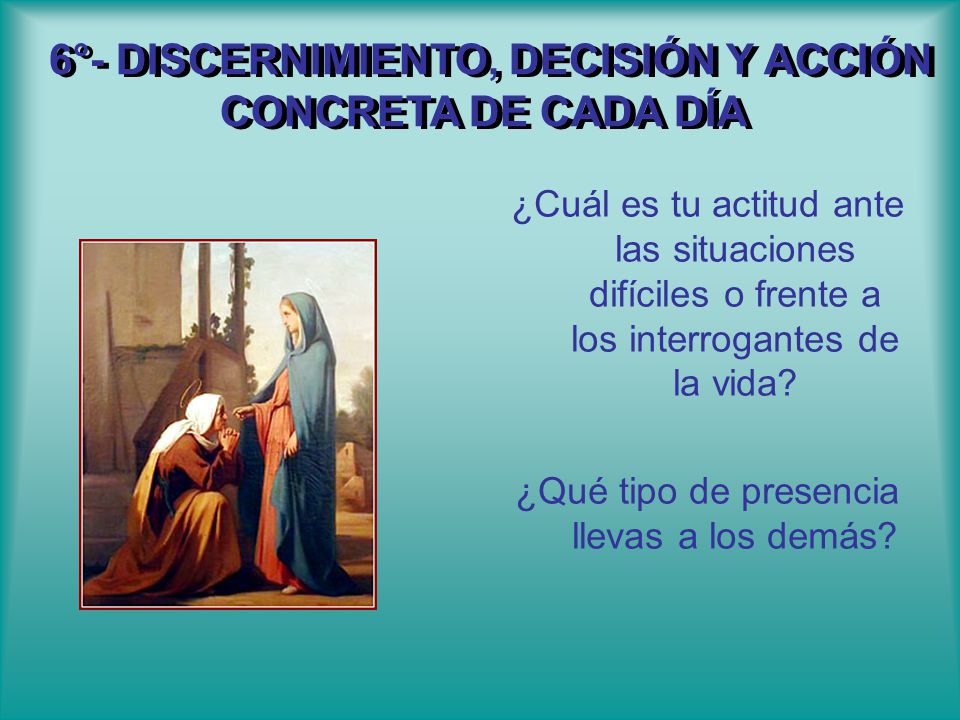 6º- DISCERNIMIENTO, DECISIÓN Y ACCIÓN CONCRETA DE CADA DÍA

¿Cuál es tu actitud ante las situaciones difíciles o frente a los interrogantes de la vida?

¿Qué tipo de presencia llevas a los demás?